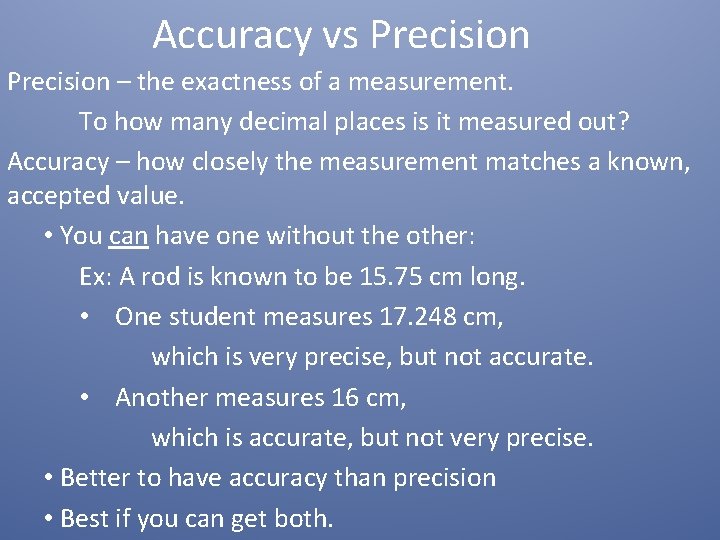 Accuracy vs Precision

Precision – the exactness of a measurement.

To how many decimal places is it measured out?

Accuracy – how closely the measurement matches a known, accepted value.

• You can have one without the other:

Ex: A rod is known to be 15.75 cm long.

• One student measures 17.248 cm, which is very precise, but not accurate.

• Another measures 16 cm, which is accurate, but not very precise.

• Better to have accuracy than precision

• Best if you can get both.